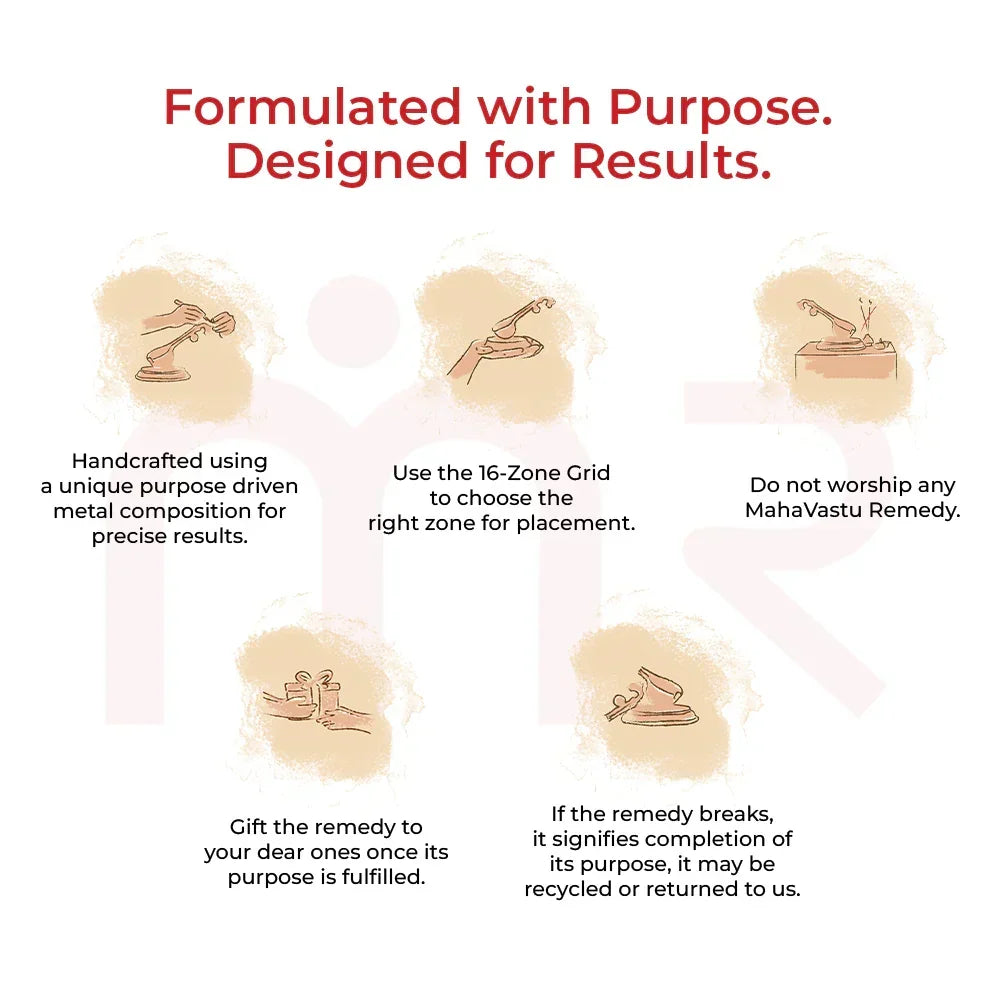 Formulated with Purpose.
Designed for Results.

Handcrafted using a unique purpose driven metal composition for precise results.

Use the 16-Zone Grid to choose the right zone for placement.

Do not worship any MahaVastu Remedy.

Gift the remedy to your dear ones once its purpose is fulfilled.

If the remedy breaks, it signifies completion of its purpose, it may be recycled or returned to us.